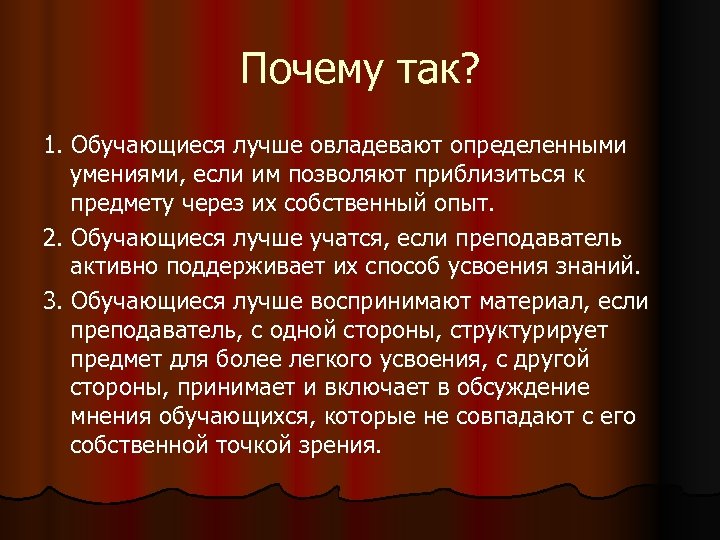 Почему так?

1. Обучающиеся лучше овладевают определенными умениями, если им позволяют приблизиться к предмету через их собственный опыт.

2. Обучающиеся лучше учатся, если преподаватель активно поддерживает их способ усвоения знаний.

3. Обучающиеся лучше воспринимают материал, если преподаватель, с одной стороны, структурирует предмет для более легкого усвоения, с другой стороны, принимает и включает в обсуждение мнения обучающихся, которые не совпадают с его собственной точкой зрения.